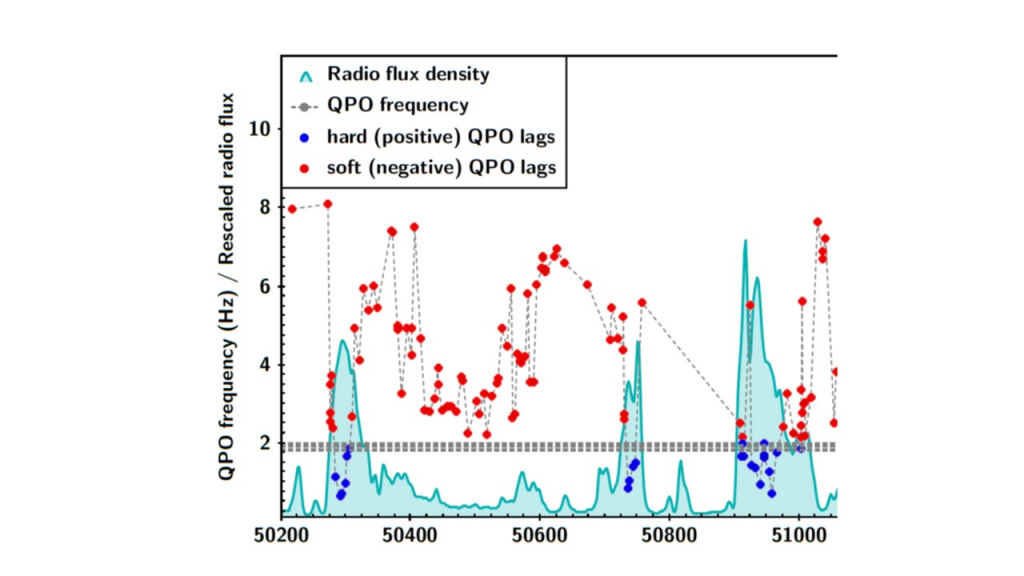 Radio flux density
QPO frequency
hard (positive) QPO lags
soft (negative) QPO lags

QPO frequency (Hz) / Rescaled radio flux

10
8
6
4
2

50200
50400
50600
50800
51000